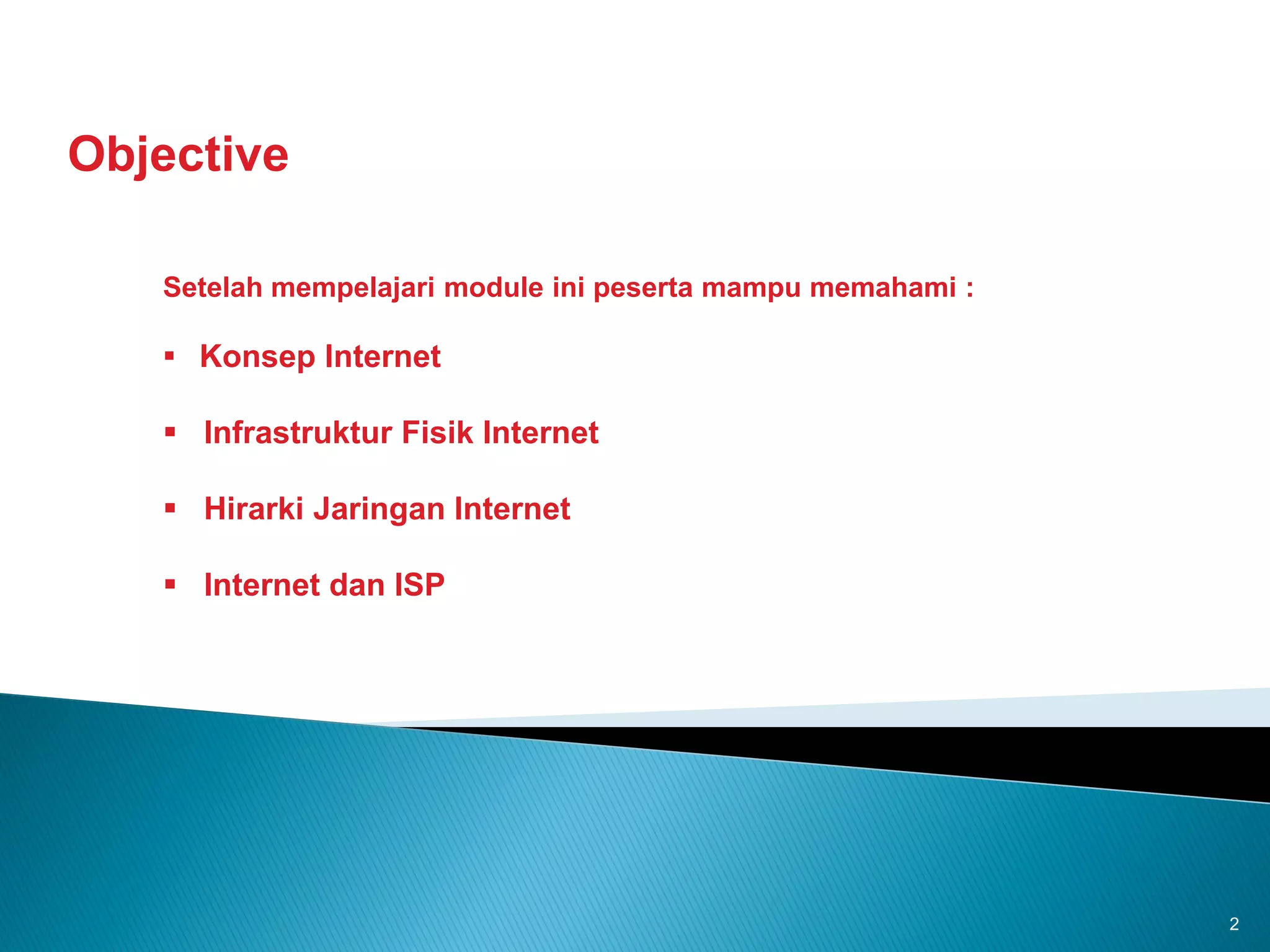 Objective

Setelah mempelajari module ini peserta mampu memahami :

▪ Konsep Internet

▪ Infrastruktur Fisik Internet

▪ Hirarki Jaringan Internet

▪ Internet dan ISP

2